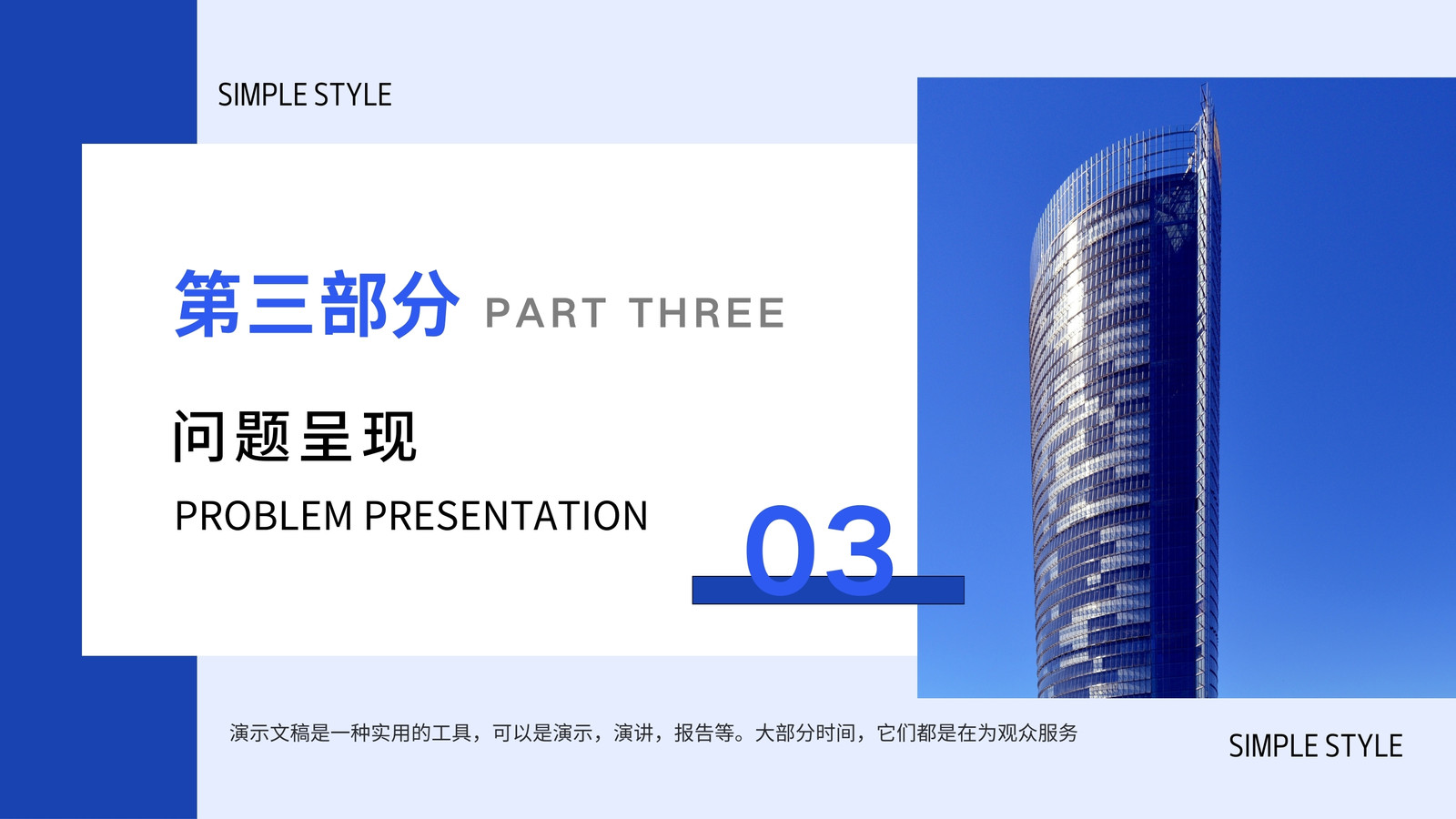 SIMPLE STYLE

第三部分 PART THREE

问题呈现

PROBLEM PRESENTATION

03

演示文稿是一种实用的工具，可以是演示，演讲，报告等。大部分时间，它们都是在为观众服务

SIMPLE STYLE